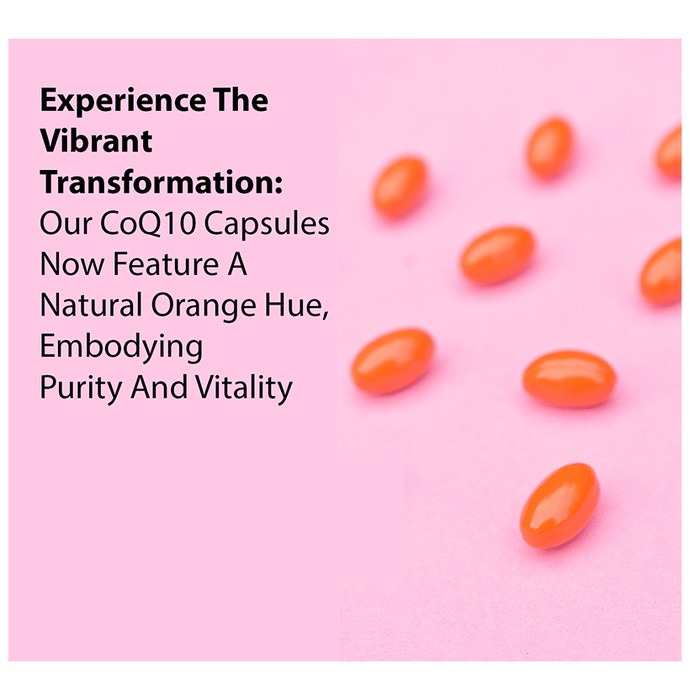 Experience The Vibrant Transformation:
Our CoQ10 Capsules Now Feature A Natural Orange Hue, Embodying Purity And Vitality